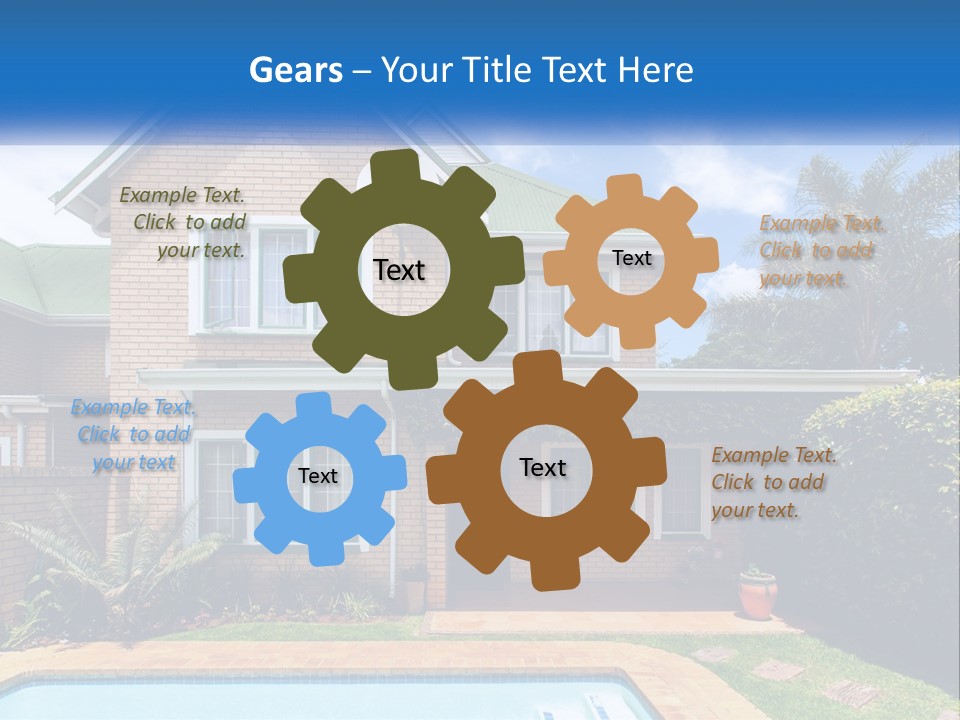 Gears – Your Title Text Here

Example Text. Click to add your text.

Text

Text

Example Text. Click to add your text.

Example Text. Click to add your text

Text

Text

Example Text. Click to add your text.